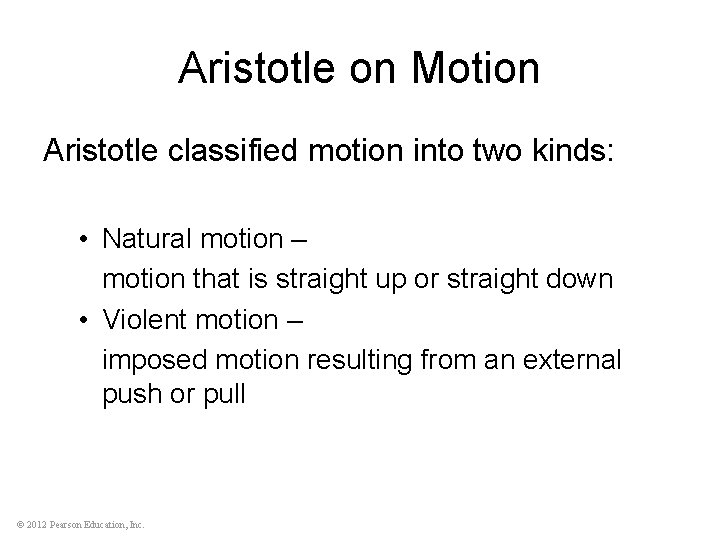 Aristotle on Motion

Aristotle classified motion into two kinds:

• Natural motion –
motion that is straight up or straight down
• Violent motion –
imposed motion resulting from an external push or pull

© 2012 Pearson Education, Inc.